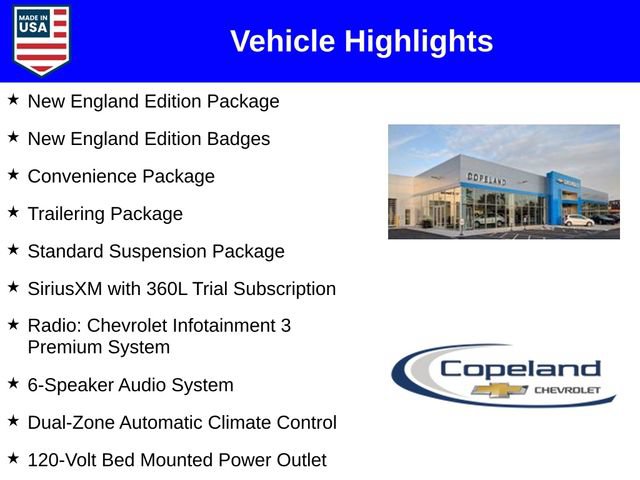 MADE IN USA

Vehicle Highlights

★ New England Edition Package

★ New England Edition Badges

★ Convenience Package

★ Trailering Package

★ Standard Suspension Package

★ SiriusXM with 360L Trial Subscription

★ Radio: Chevrolet Infotainment 3 Premium System

★ 6-Speaker Audio System

★ Dual-Zone Automatic Climate Control

★ 120-Volt Bed Mounted Power Outlet

COPELAND

Copeland CHEVROLET